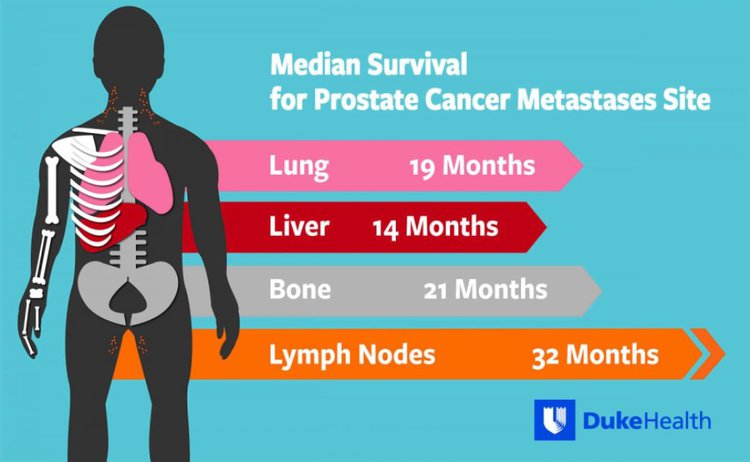 Median Survival
for Prostate Cancer Metastases Site

Lung 19 Months

Liver 14 Months

Bone 21 Months

Lymph Nodes 32 Months

DukeHealth